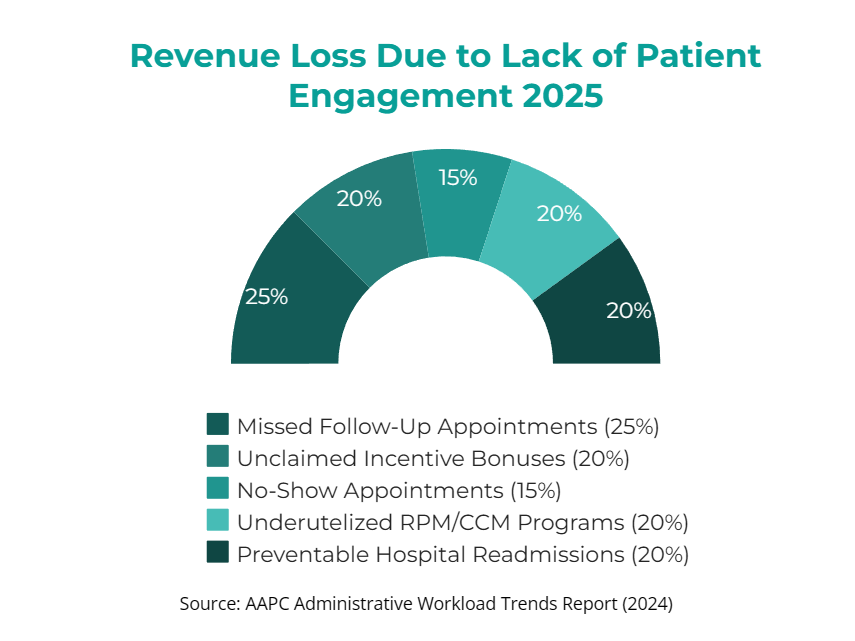 Revenue Loss Due to Lack of Patient Engagement 2025

25%
20%
15%
20%
20%

Missed Follow-Up Appointments (25%)
Unclaimed Incentive Bonuses (20%)
No-Show Appointments (15%)
Underutelized RPM/CCM Programs (20%)
Preventable Hospital Readmissions (20%)

Source: AAPC Administrative Workload Trends Report (2024)